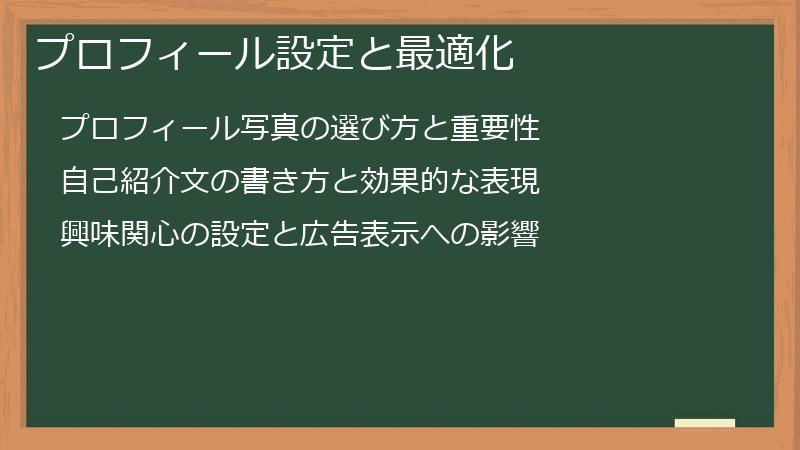 プロフィール設定と最適化

プロフィール写真の選び方と重要性

自己紹介文の書き方と効果的な表現

興味関心の設定と広告表示への影響